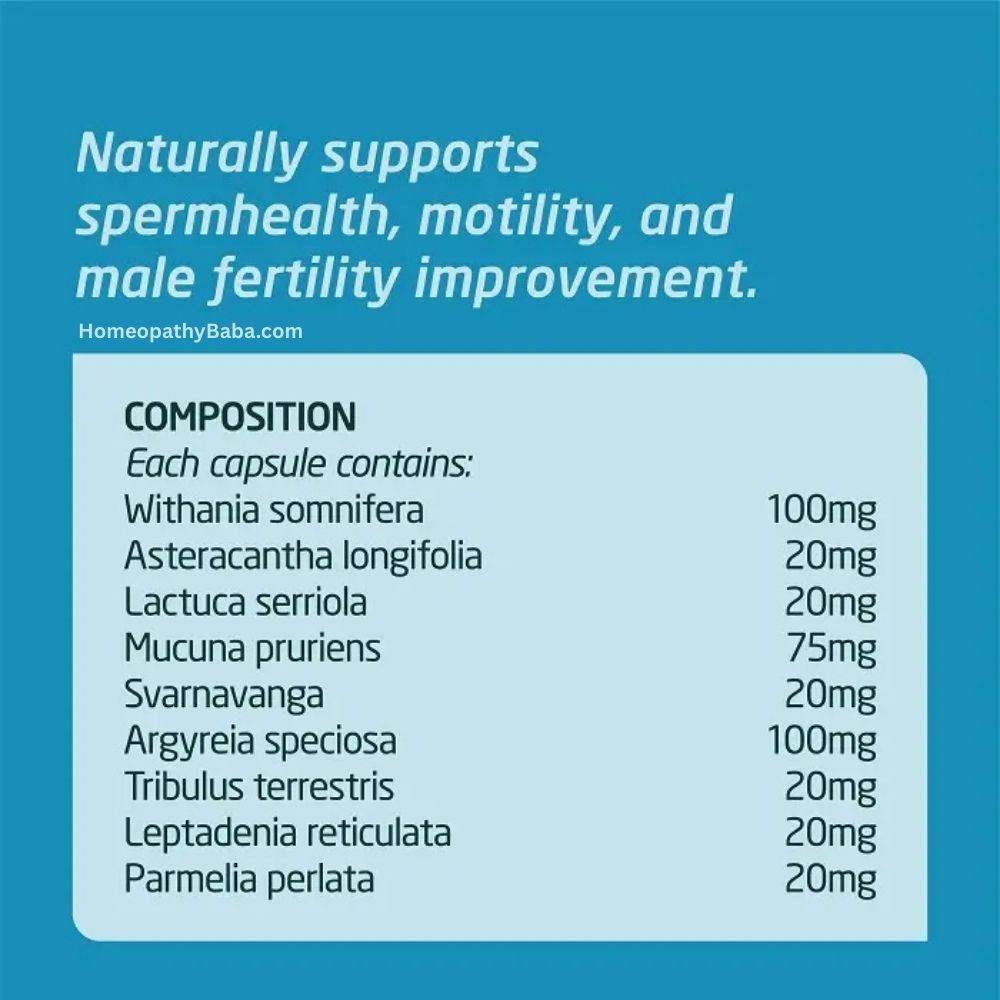 Naturally supports spermhealth, motility, and male fertility improvement.

HomeopathyBaba.com

COMPOSITION
Each capsule contains:

| | |
|---|---|
| Withania somnifera | 100mg |
| Asteracantha longifolia | 20mg |
| Lactuca serriola | 20mg |
| Mucuna pruriens | 75mg |
| Svarnavanga | 20mg |
| Argyreia speciosa | 100mg |
| Tribulus terrestris | 20mg |
| Leptadenia reticulata | 20mg |
| Parmelia perlata | 20mg |